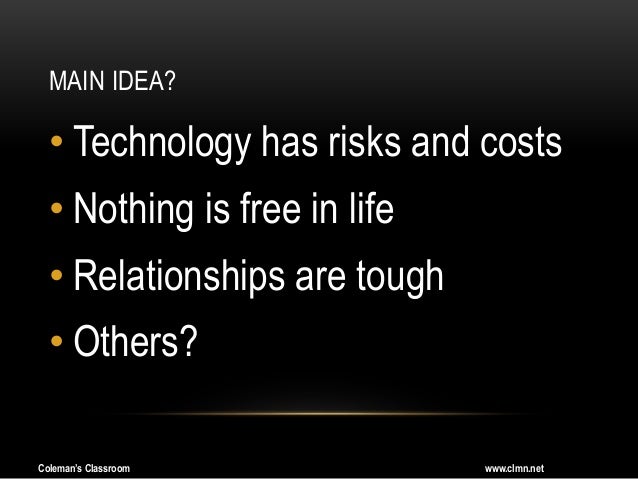 MAIN IDEA?

• Technology has risks and costs
• Nothing is free in life
• Relationships are tough
• Others?

Coleman's Classroom

www.clmn.net